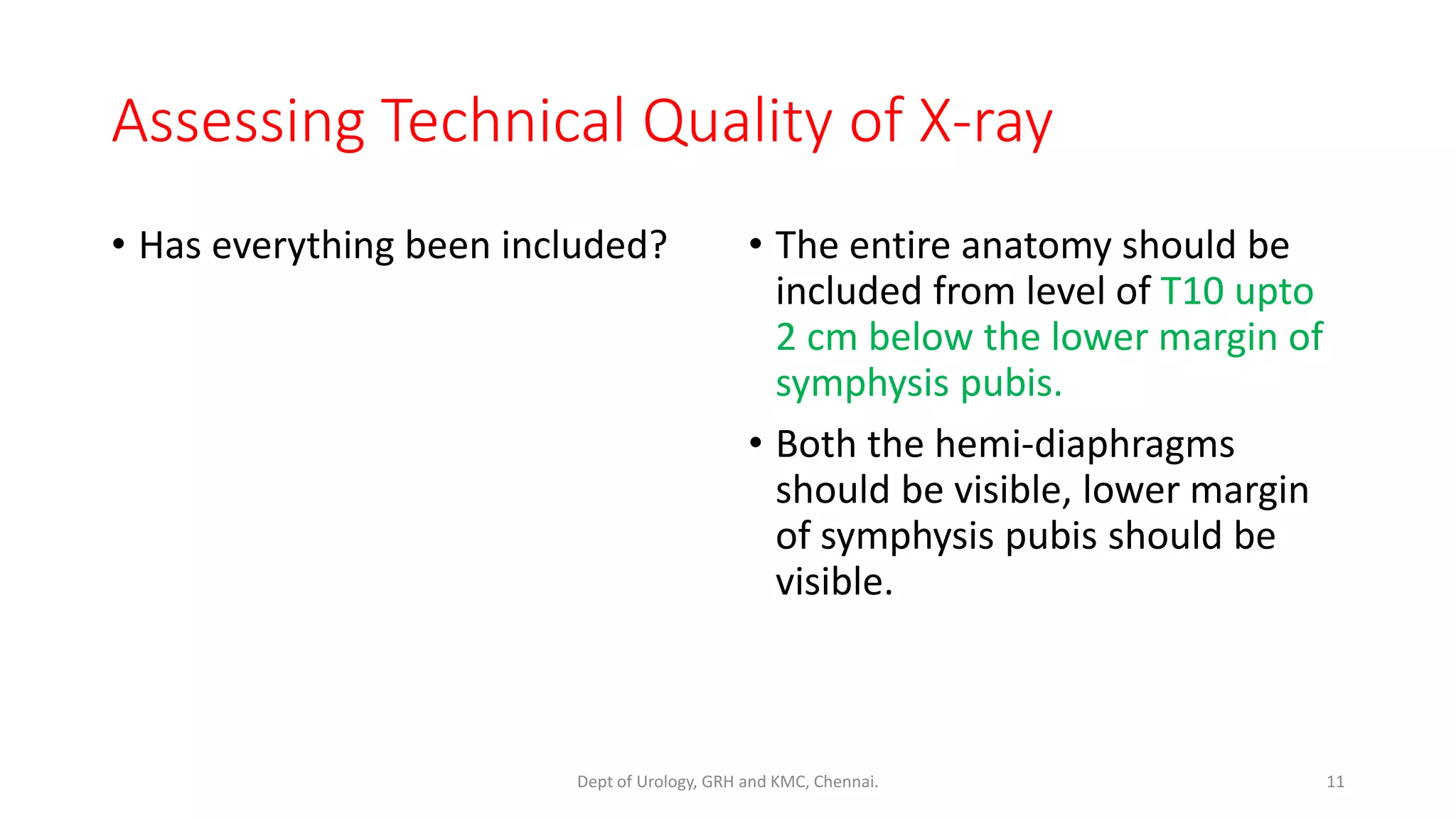 Assessing Technical Quality of X-ray

• Has everything been included?

• The entire anatomy should be included from level of T10 upto 2 cm below the lower margin of symphysis pubis.

• Both the hemi-diaphragms should be visible, lower margin of symphysis pubis should be visible.

Dept of Urology, GRH and KMC, Chennai.

11